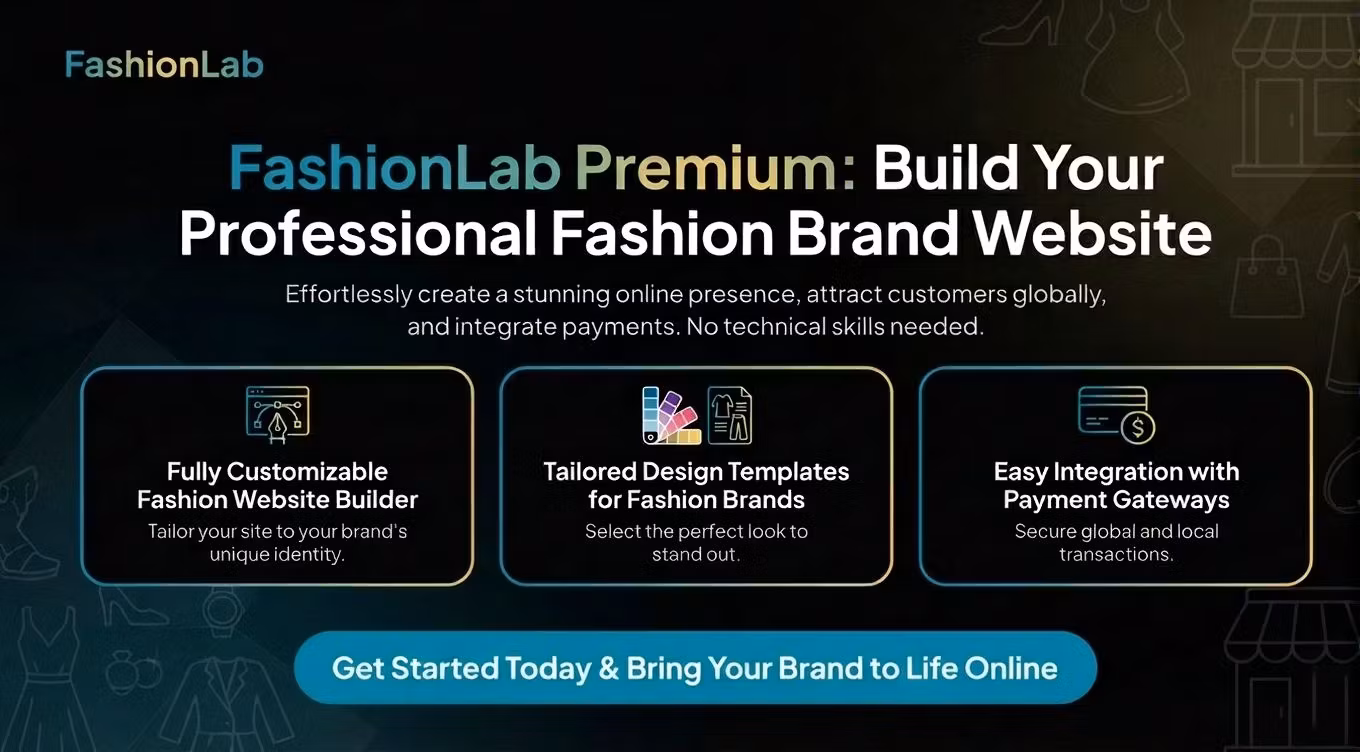 FashionLab

FashionLab Premium: Build Your Professional Fashion Brand Website

Effortlessly create a stunning online presence, attract customers globally, and integrate payments. No technical skills needed.

Fully Customizable Fashion Website Builder
Tailor your site to your brand's unique identity.

Tailored Design Templates for Fashion Brands
Select the perfect look to stand out.

Easy Integration with Payment Gateways
Secure global and local transactions.

Get Started Today & Bring Your Brand to Life Online